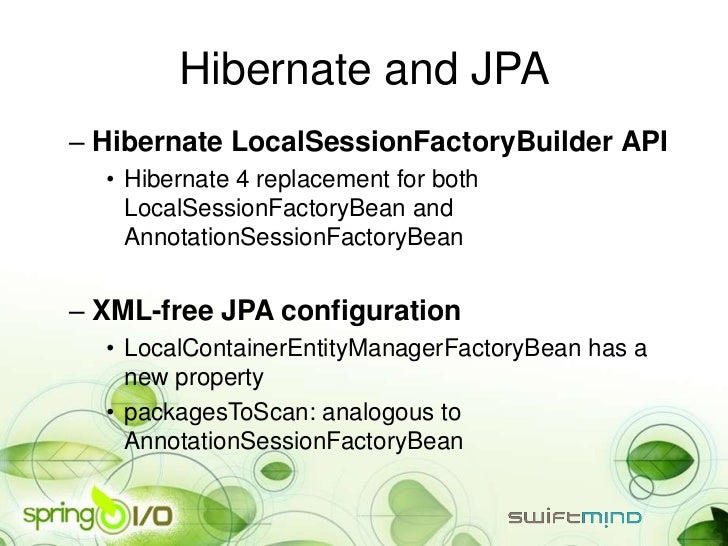 Hibernate and JPA

– Hibernate LocalSessionFactoryBuilder API

• Hibernate 4 replacement for both LocalSessionFactoryBean and AnnotationSessionFactoryBean

– XML-free JPA configuration

• LocalContainerEntityManagerFactoryBean has a new property

• packagesToScan: analogous to AnnotationSessionFactoryBean

spring I/O

swiftmind